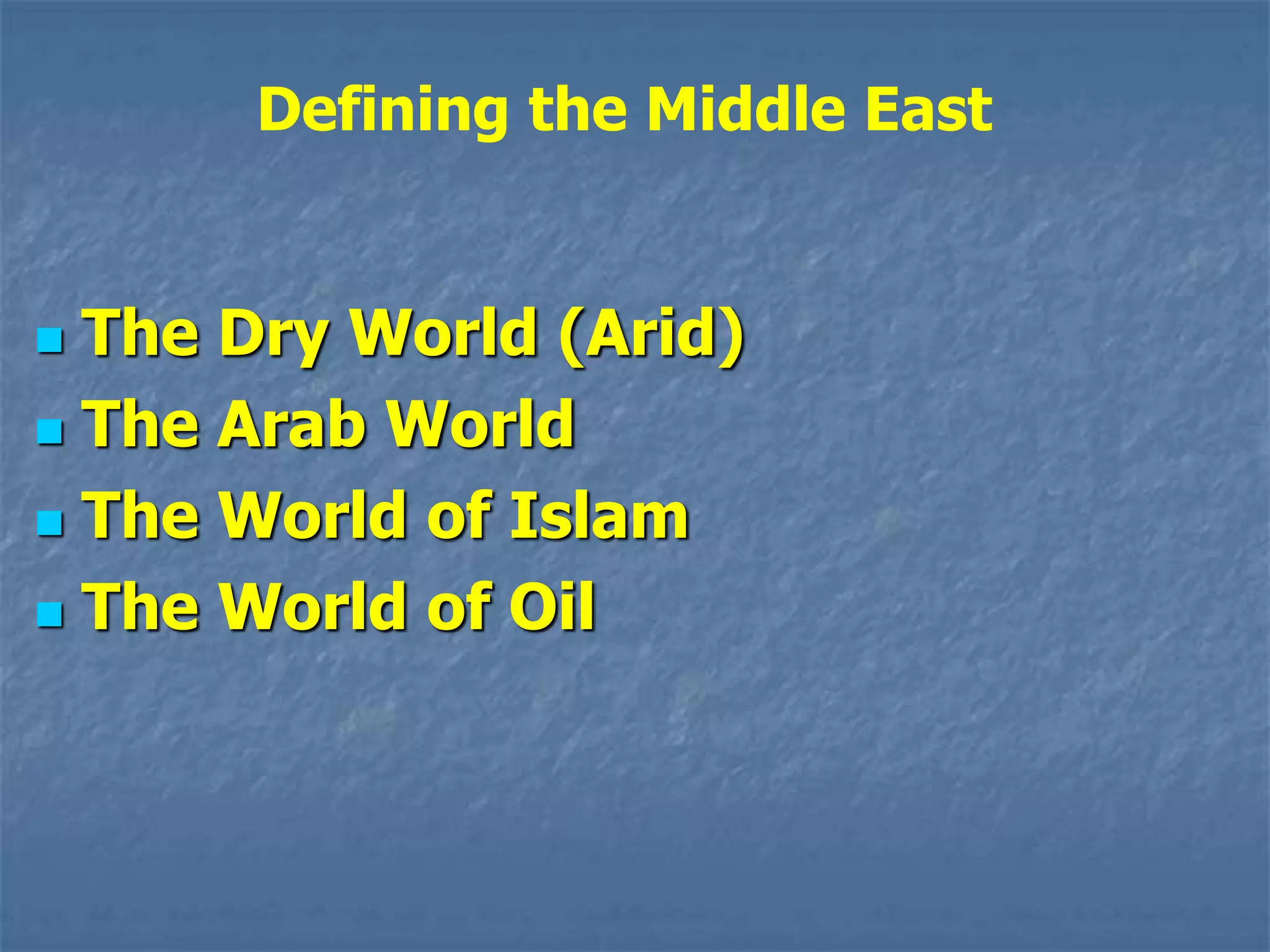 Defining the Middle East

- The Dry World (Arid)
- The Arab World
- The World of Islam
- The World of Oil